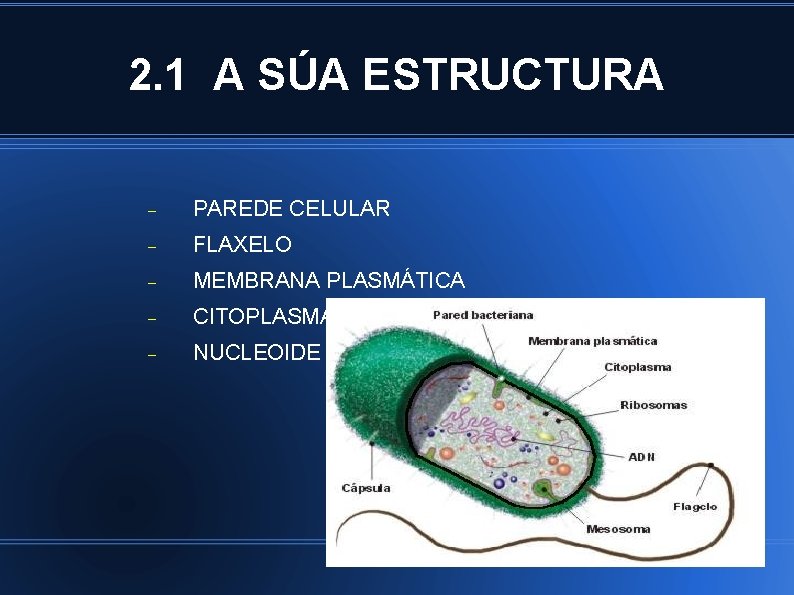 2.1 A SÚA ESTRUCTURA

– PAREDE CELULAR
– FLAXELO
– MEMBRANA PLASMÁTICA
– CITOPLASMA
– NUCLEOIDE

Pared bacteriana
Membrana plasmática
Citoplasma
Ribosomas
ADN
Cápsula
Flagelo
Mesosoma